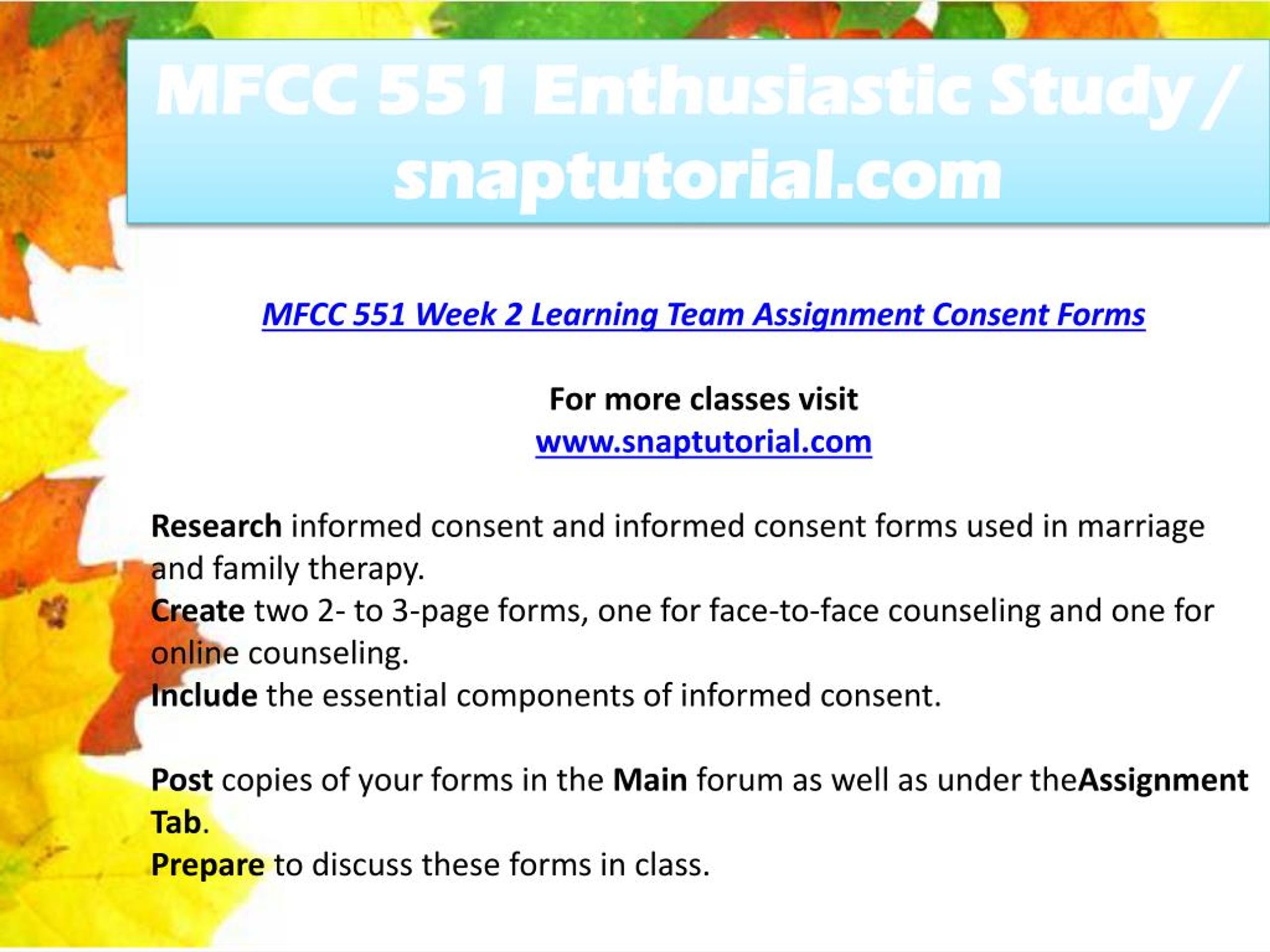 MFCC 551 Enthusiastic Study / snaptutorial.com

MFCC 551 Week 2 Learning Team Assignment Consent Forms

For more classes visit
www.snaptutorial.com

Research informed consent and informed consent forms used in marriage and family therapy.
Create two 2- to 3-page forms, one for face-to-face counseling and one for online counseling.
Include the essential components of informed consent.

Post copies of your forms in the Main forum as well as under theAssignment Tab.
Prepare to discuss these forms in class.